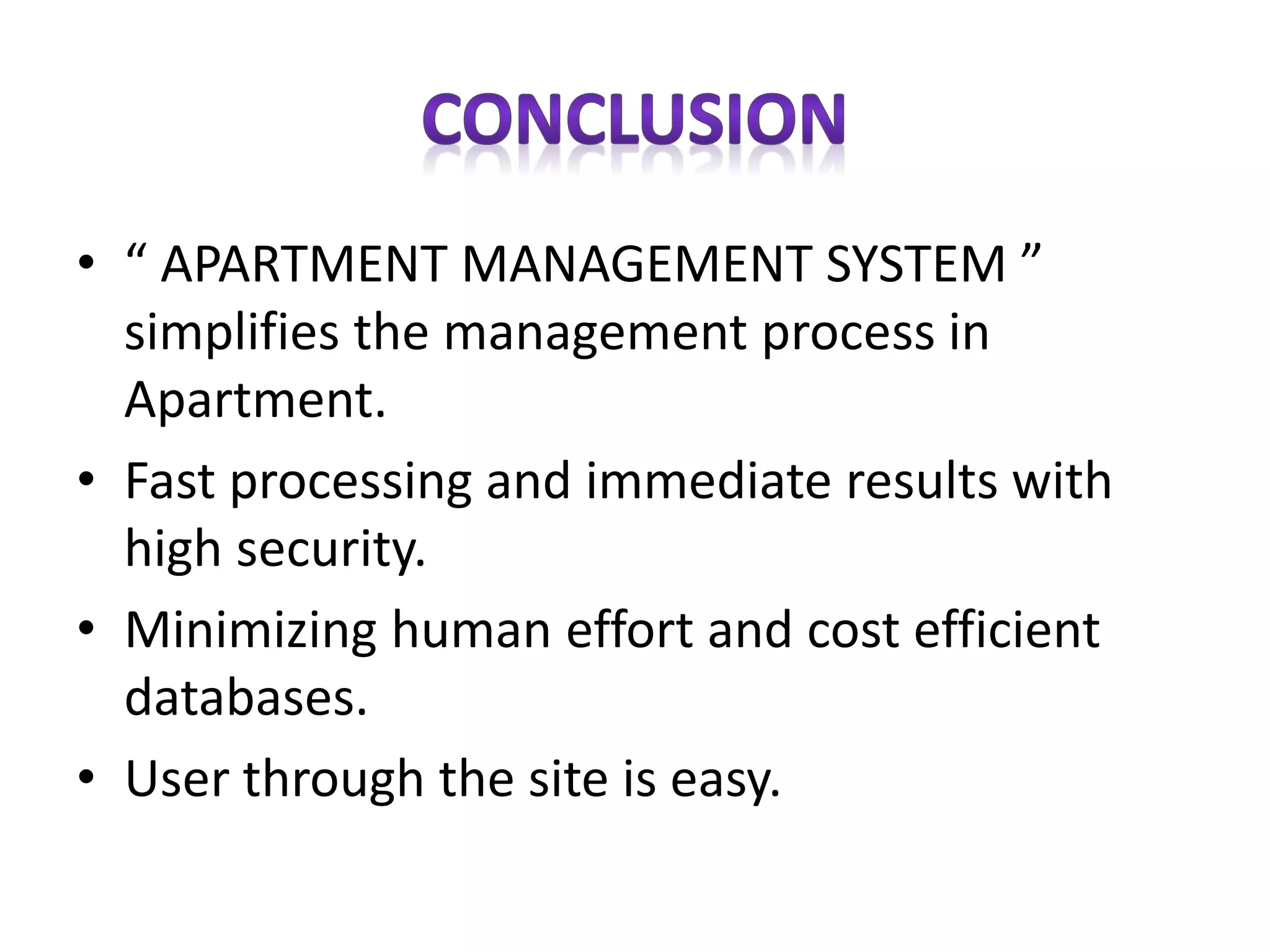 CONCLUSION

• “ APARTMENT MANAGEMENT SYSTEM ” simplifies the management process in Apartment.
• Fast processing and immediate results with high security.
• Minimizing human effort and cost efficient databases.
• User through the site is easy.